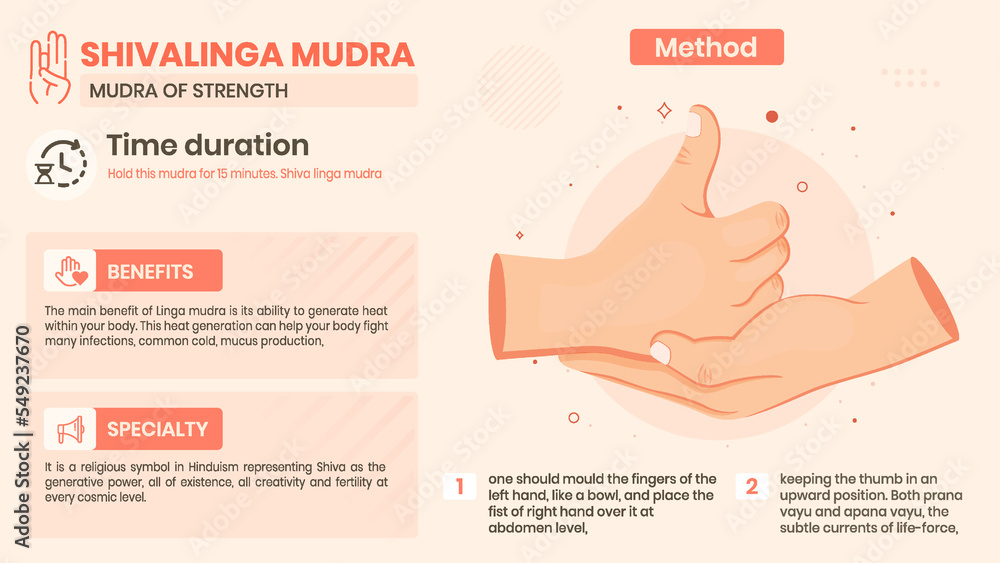 SHIVALINGA MUDRA

MUDRA OF STRENGTH

Time duration

Hold this mudra for 15 minutes. Shiva linga mudra

BENEFITS

The main benefit of Linga mudra is its ability to generate heat within your body. This heat generation can help your body fight many infections, common cold, mucus production,

SPECIALTY

It is a religious symbol in Hinduism representing Shiva as the generative power, all of existence, all creativity and fertility at every cosmic level.

Method

1 one should mould the fingers of the left hand, like a bowl, and place the fist of right hand over it at abdomen level,

2 keeping the thumb in an upward position. Both prana vayu and apana vayu, the subtle currents of life-force,

Adobe Stock | #549237670